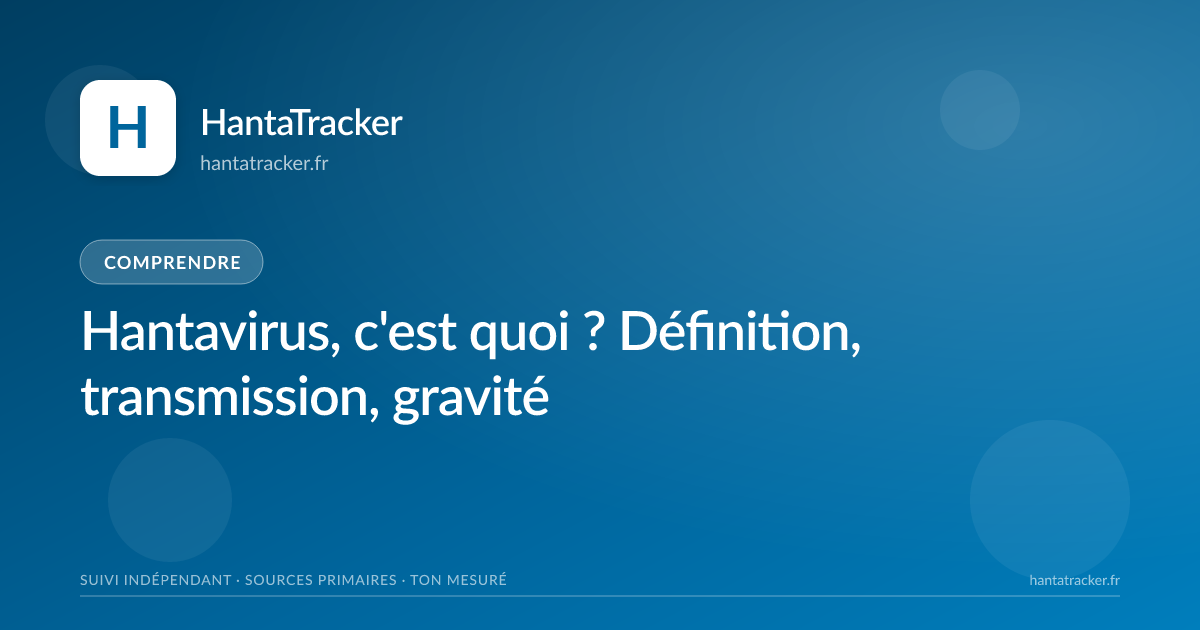 H

HantaTracker
hantatracker.fr

COMPRENDRE

Hantavirus, c'est quoi ? Définition, transmission, gravité

SUIVI INDÉPENDANT · SOURCES PRIMAIRES · TON MESURÉ

hantatracker.fr